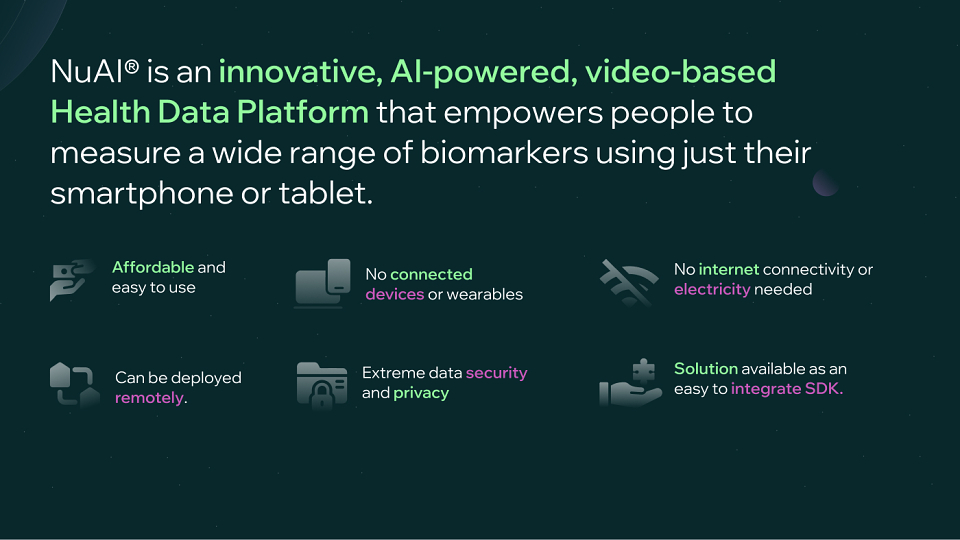 NuAI® is an innovative, AI-powered, video-based Health Data Platform that empowers people to measure a wide range of biomarkers using just their smartphone or tablet.

Affordable and easy to use

No connected devices or wearables

No internet connectivity or electricity needed

Can be deployed remotely.

Extreme data security and privacy

Solution available as an easy to integrate SDK.